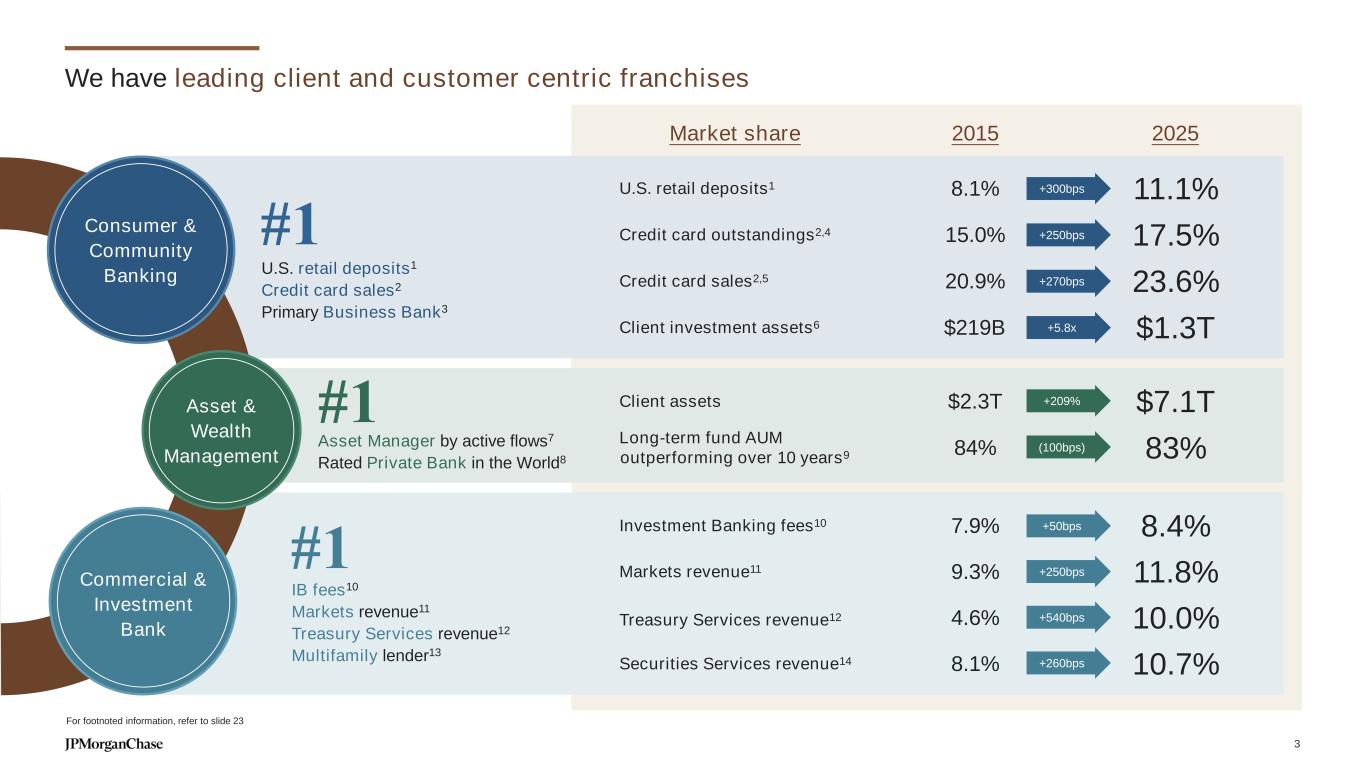 We have leading client and customer centric franchises

Consumer & Community Banking

#1
U.S. retail deposits$^1$
Credit card sales$^2$
Primary Business Bank$^3$

Asset & Wealth Management

#1
Asset Manager by active flows$^7$
Rated Private Bank in the World$^8$

Commercial & Investment Bank

#1
IB fees$^{10}$
Markets revenue$^{11}$
Treasury Services revenue$^{12}$
Multifamily lender$^{13}$

| Market share | 2015 | | 2025 |
|---|---|---|---|
| U.S. retail deposits$^1$ | 8.1% | +300bps | 11.1% |
| Credit card outstandings$^{2,4}$ | 15.0% | +250bps | 17.5% |
| Credit card sales$^{2,5}$ | 20.9% | +270bps | 23.6% |
| Client investment assets$^6$ | \$219B | +5.8x | \$1.3T |
| Client assets | \$2.3T | +209% | \$7.1T |
| Long-term fund AUM outperforming over 10 years$^9$ | 84% | (100bps) | 83% |
| Investment Banking fees$^{10}$ | 7.9% | +50bps | 8.4% |
| Markets revenue$^{11}$ | 9.3% | +250bps | 11.8% |
| Treasury Services revenue$^{12}$ | 4.6% | +540bps | 10.0% |
| Securities Services revenue$^{14}$ | 8.1% | +260bps | 10.7% |

For footnoted information, refer to slide 23

JPMorganChase

3